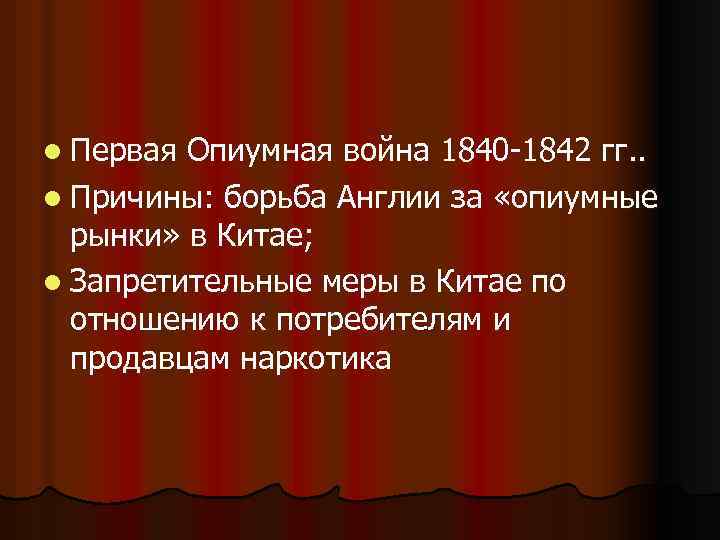 - Первая Опиумная война 1840-1842 гг..
- Причины: борьба Англии за «опиумные рынки» в Китае;
- Запретительные меры в Китае по отношению к потребителям и продавцам наркотика